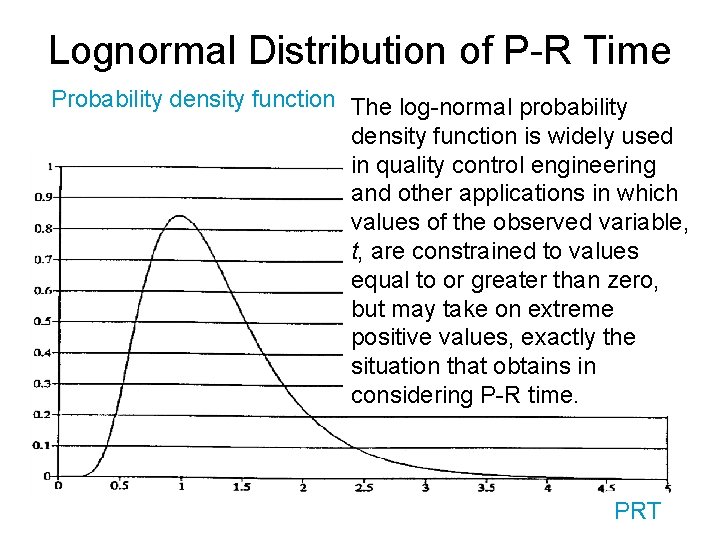 Lognormal Distribution of P-R Time

Probability density function

The log-normal probability density function is widely used in quality control engineering and other applications in which values of the observed variable, $t$, are constrained to values equal to or greater than zero, but may take on extreme positive values, exactly the situation that obtains in considering P-R time.

1
0.9
0.8
0.7
0.6
0.5
0.4
0.3
0.2
0.1
0

0 0.5 1 1.5 2 2.5 3 3.5 4 4.5 5

PRT